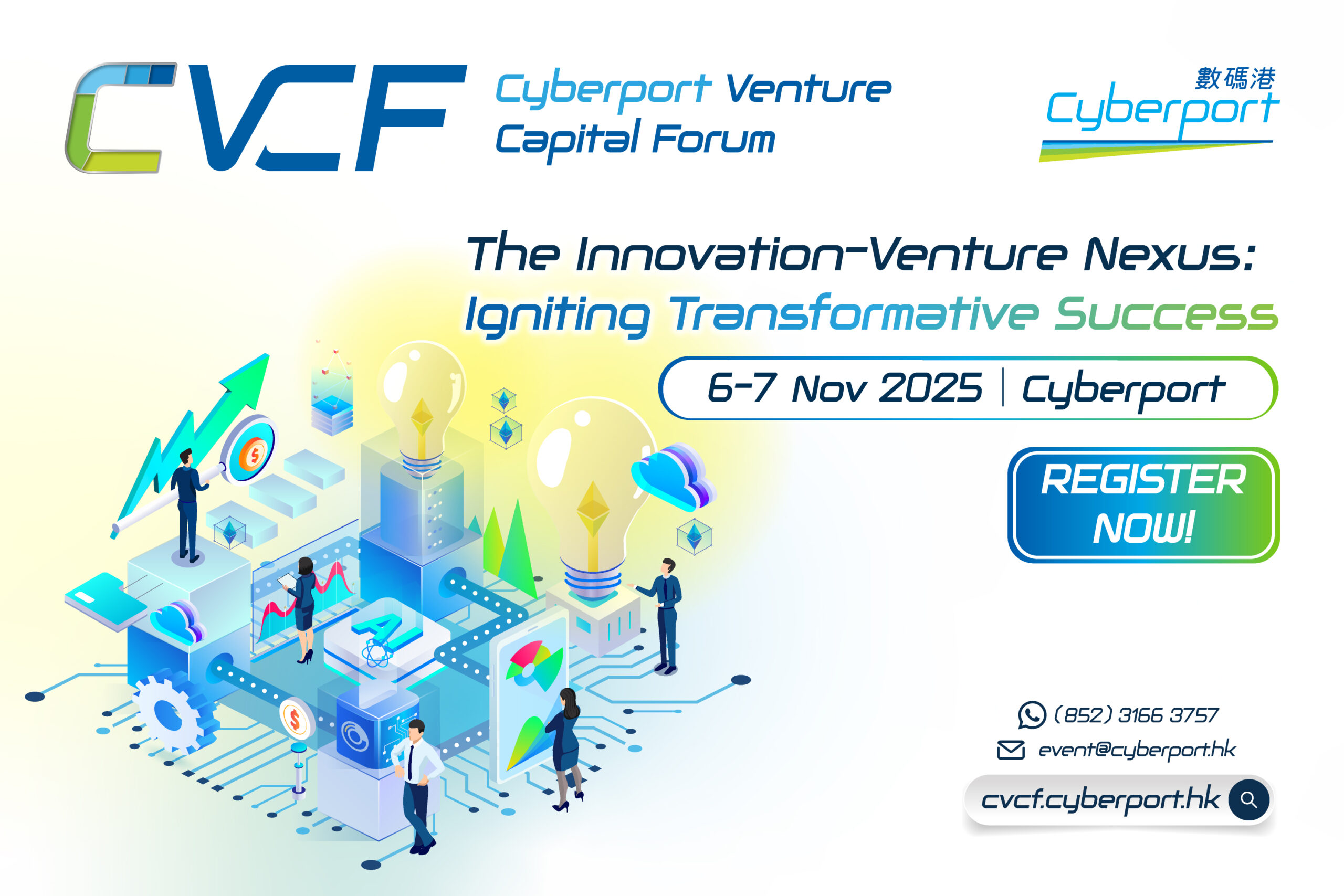 CVCF Cyberport Venture Capital Forum

數碼港 Cyberport

The Innovation-Venture Nexus: Igniting Transformative Success

6-7 Nov 2025 | Cyberport

REGISTER NOW!

AI

(852) 3166 3757

event@cyberport.hk

cvcf.cyberport.hk